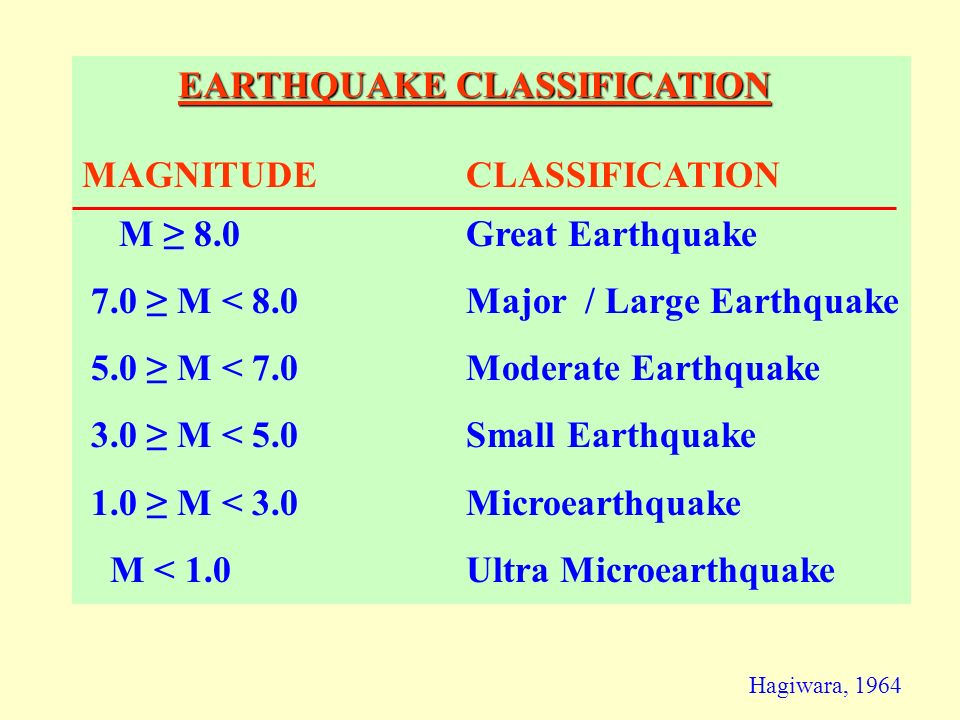 EARTHQUAKE CLASSIFICATION

| MAGNITUDE | CLASSIFICATION |
|---|---|
| $M \geq 8.0$ | Great Earthquake |
| $7.0 \geq M < 8.0$ | Major / Large Earthquake |
| $5.0 \geq M < 7.0$ | Moderate Earthquake |
| $3.0 \geq M < 5.0$ | Small Earthquake |
| $1.0 \geq M < 3.0$ | Microearthquake |
| $M < 1.0$ | Ultra Microearthquake |

Hagiwara, 1964